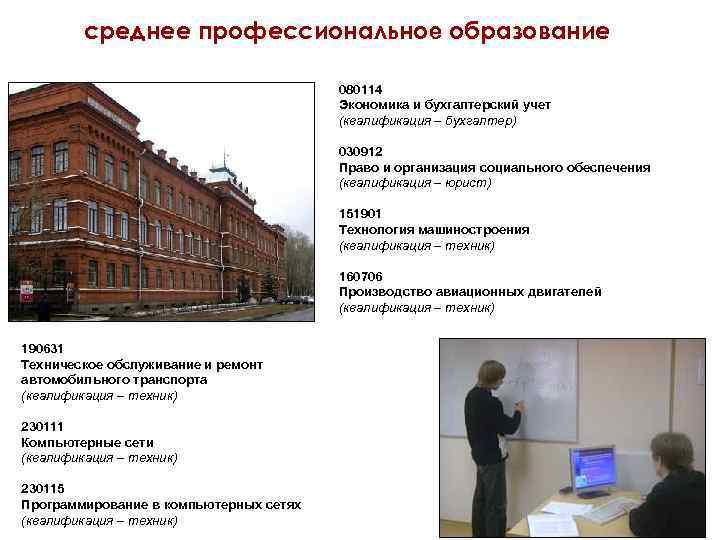 среднее профессиональное образование

080114
Экономика и бухгалтерский учет
(квалификация – бухгалтер)

030912
Право и организация социального обеспечения
(квалификация – юрист)

151901
Технология машиностроения
(квалификация – техник)

160706
Производство авиационных двигателей
(квалификация – техник)

190631
Техническое обслуживание и ремонт автомобильного транспорта
(квалификация – техник)

230111
Компьютерные сети
(квалификация – техник)

230115
Программирование в компьютерных сетях
(квалификация – техник)